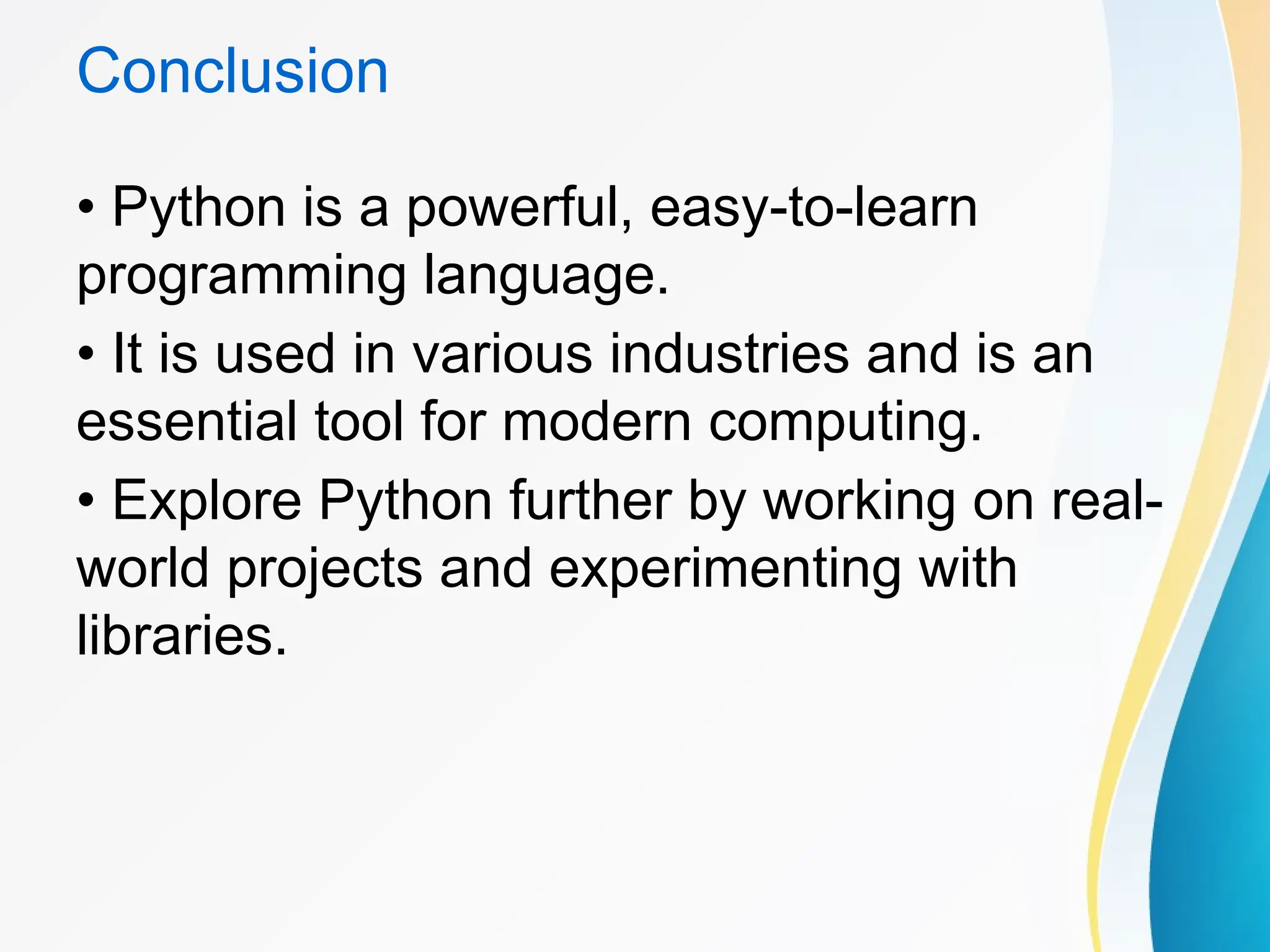 Conclusion

• Python is a powerful, easy-to-learn programming language.

• It is used in various industries and is an essential tool for modern computing.

• Explore Python further by working on real-world projects and experimenting with libraries.